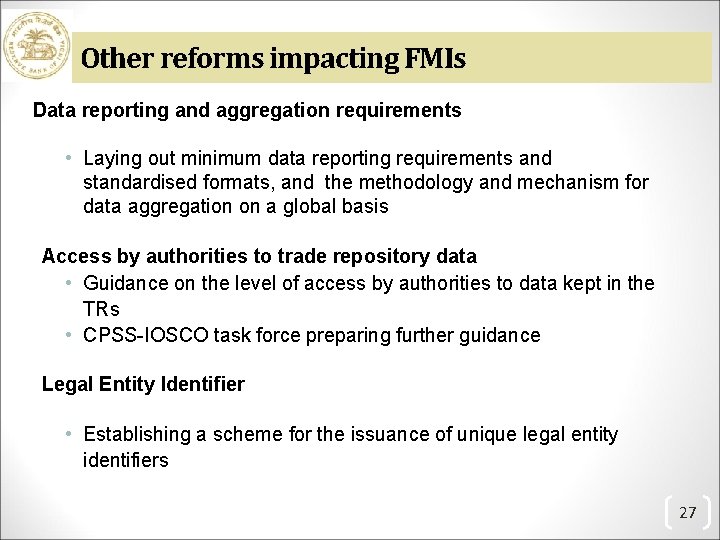 RESERVE BANK OF INDIA

Other reforms impacting FMIs

Data reporting and aggregation requirements

• Laying out minimum data reporting requirements and standardised formats, and the methodology and mechanism for data aggregation on a global basis

Access by authorities to trade repository data

• Guidance on the level of access by authorities to data kept in the TRs
• CPSS-IOSCO task force preparing further guidance

Legal Entity Identifier

• Establishing a scheme for the issuance of unique legal entity identifiers

27